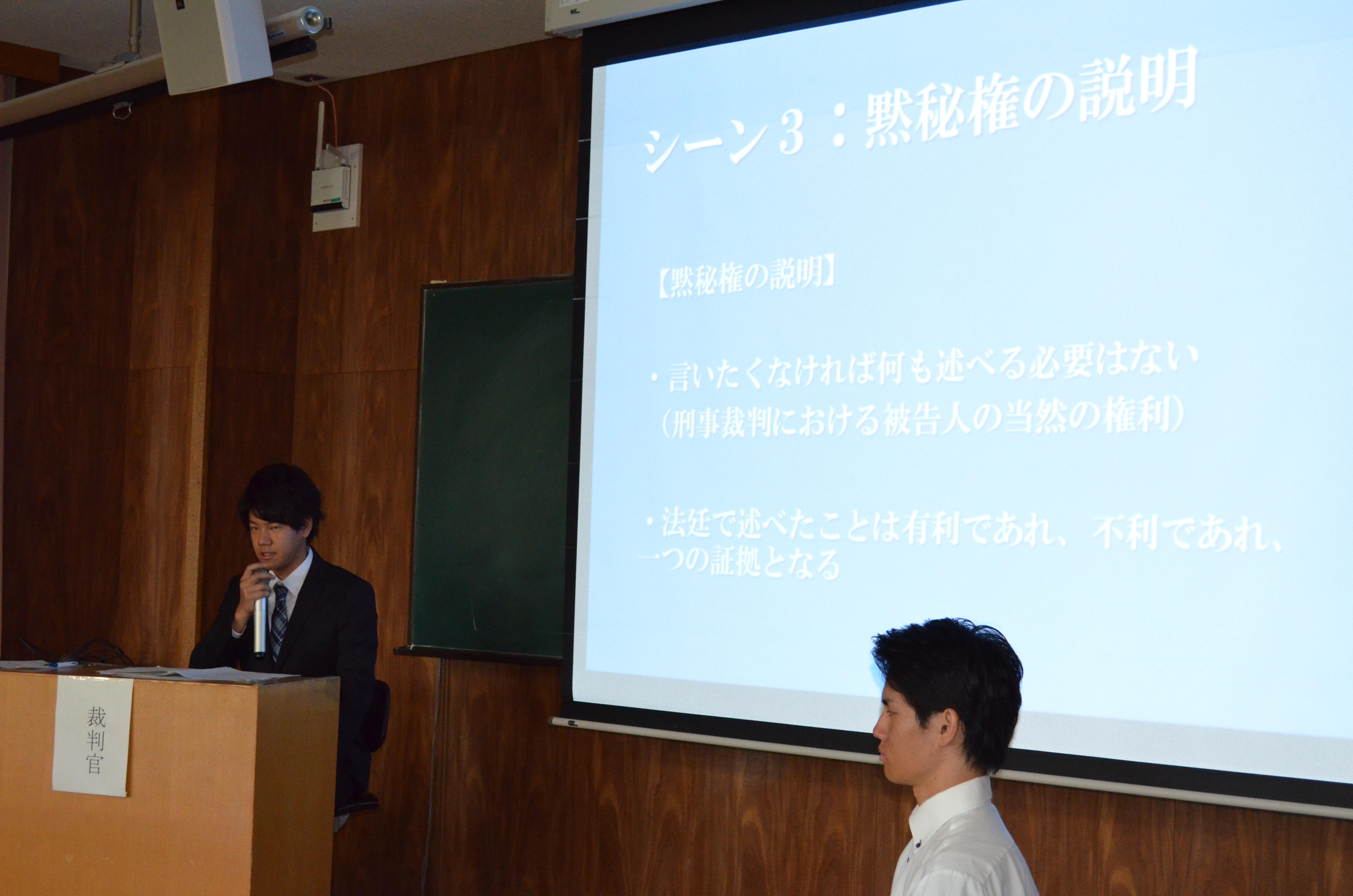 シーン３：黙秘権の説明

【黙秘権の説明】

・言いたくなければ何も述べる必要はない
（刑事裁判における被告人の当然の権利）

・法廷で述べたことは有利であれ、不利であれ、一つの証拠となる

裁判官